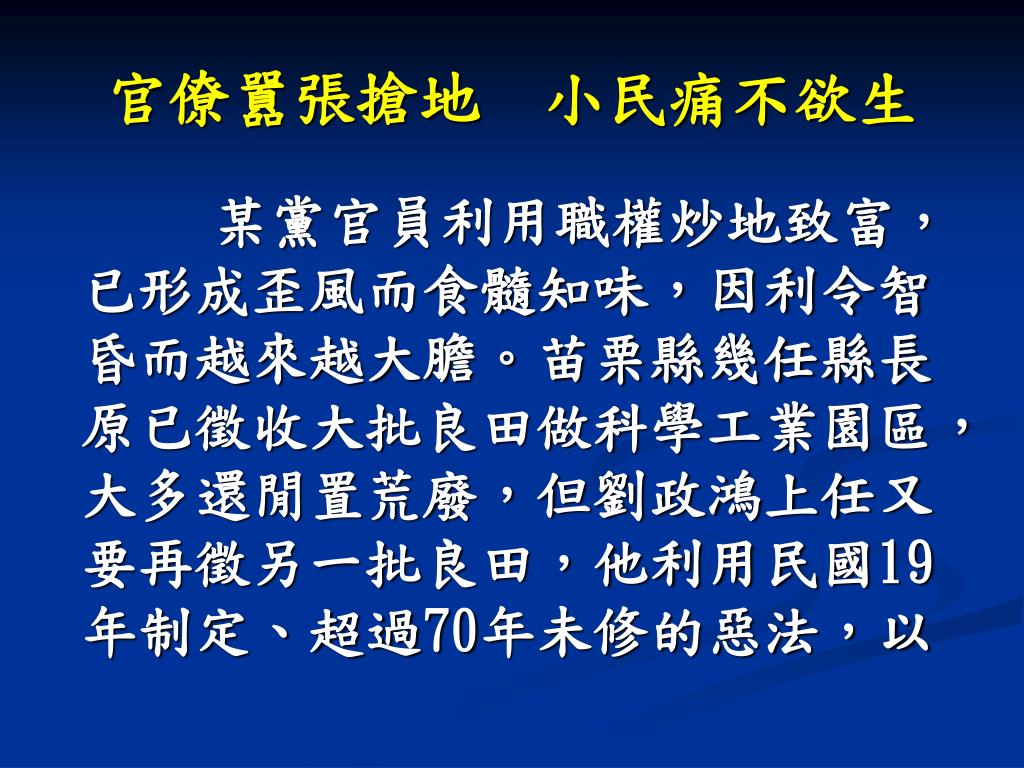 官僚囂張搶地　小民痛不欲生

某黨官員利用職權炒地致富，已形成歪風而食髓知味，因利令智昏而越來越大膽。苗栗縣幾任縣長原已徵收大批良田做科學工業園區，大多還閒置荒廢，但劉政鴻上任又要再徵另一批良田，他利用民國19年制定、超過70年未修的惡法，以